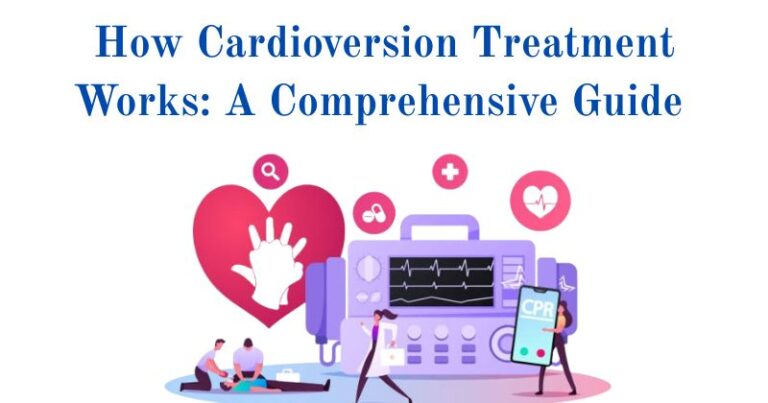 How Cardioversion Treatment Works: A Comprehensive Guide

CPR